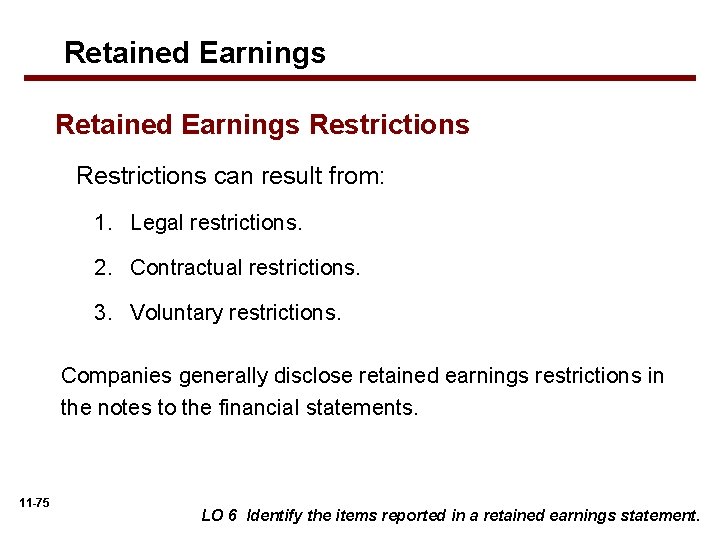 Retained Earnings

Retained Earnings Restrictions

Restrictions can result from:

1. Legal restrictions.

2. Contractual restrictions.

3. Voluntary restrictions.

Companies generally disclose retained earnings restrictions in the notes to the financial statements.

11-75

LO 6 Identify the items reported in a retained earnings statement.